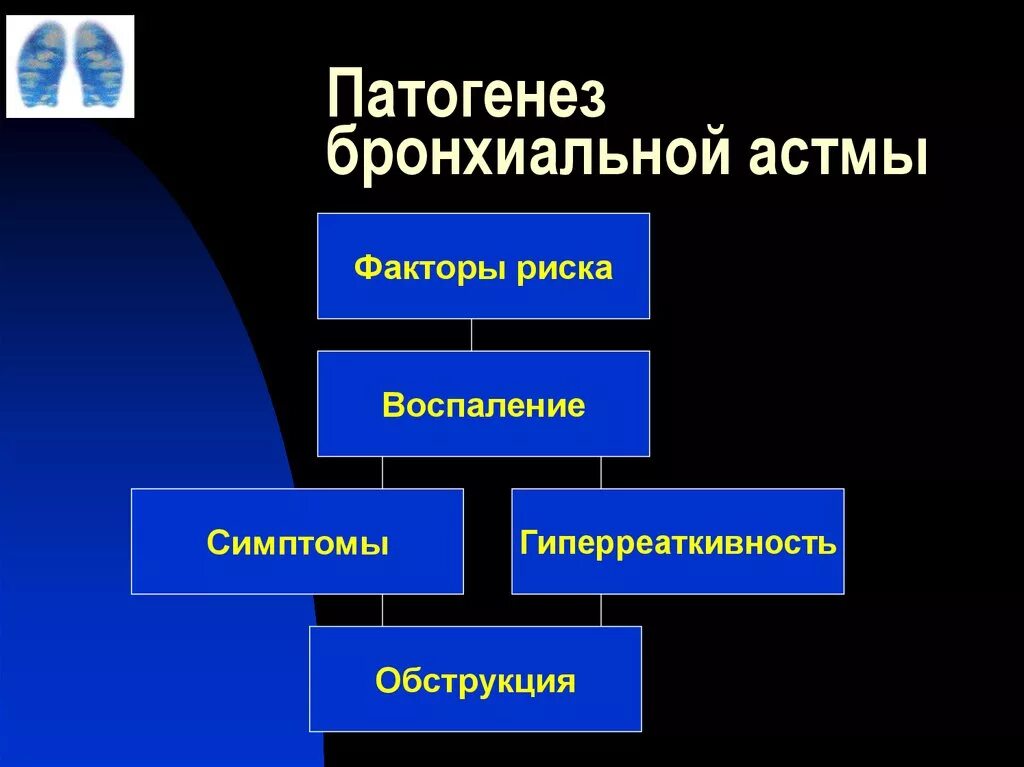 Патогенез бронхиальной астмы

Факторы риска

Воспаление

Симптомы

Гиперреаткивность

Обструкция